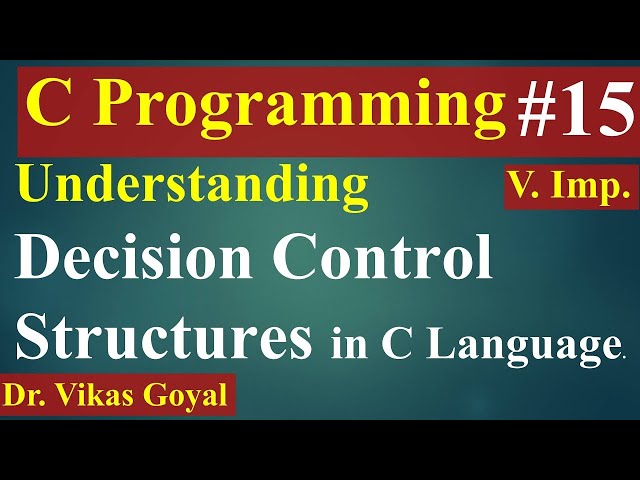 C Programming #15

Understanding

V. Imp.

Decision Control Structures in C Language.

Dr. Vikas Goyal